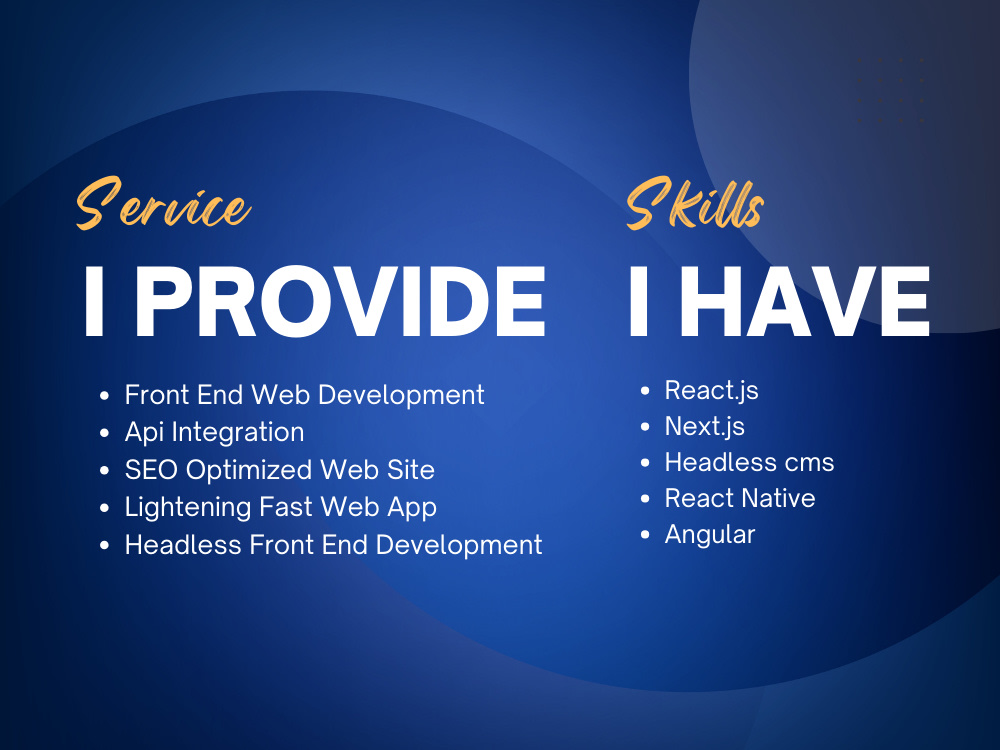 Service

I PROVIDE

• Front End Web Development
• Api Integration
• SEO Optimized Web Site
• Lightening Fast Web App
• Headless Front End Development

Skills

I HAVE

• React.js
• Next.js
• Headless cms
• React Native
• Angular